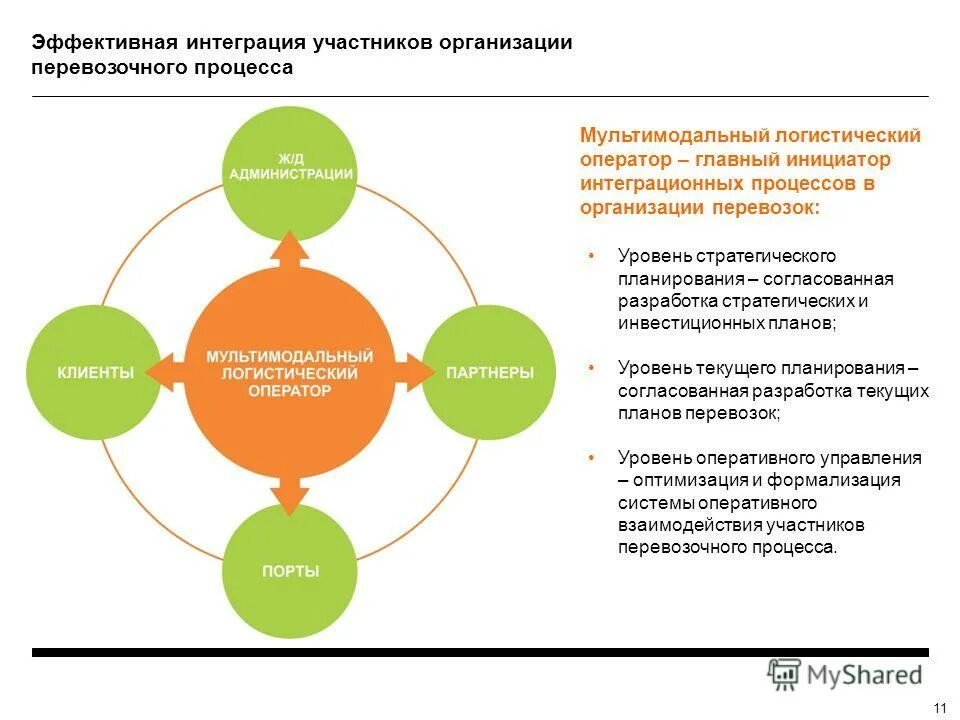 Эффективная интеграция участников организации перевозочного процесса

Ж/Д АДМИНИСТРАЦИИ

КЛИЕНТЫ

МУЛЬТИМОДАЛЬНЫЙ ЛОГИСТИЧЕСКИЙ ОПЕРАТОР

ПАРТНЕРЫ

ПОРТЫ

Мультимодальный логистический оператор – главный инициатор интеграционных процессов в организации перевозок:

• Уровень стратегического планирования – согласованная разработка стратегических и инвестиционных планов;

• Уровень текущего планирования – согласованная разработка текущих планов перевозок;

• Уровень оперативного управления – оптимизация и формализация системы оперативного взаимодействия участников перевозочного процесса.

MyShared

11